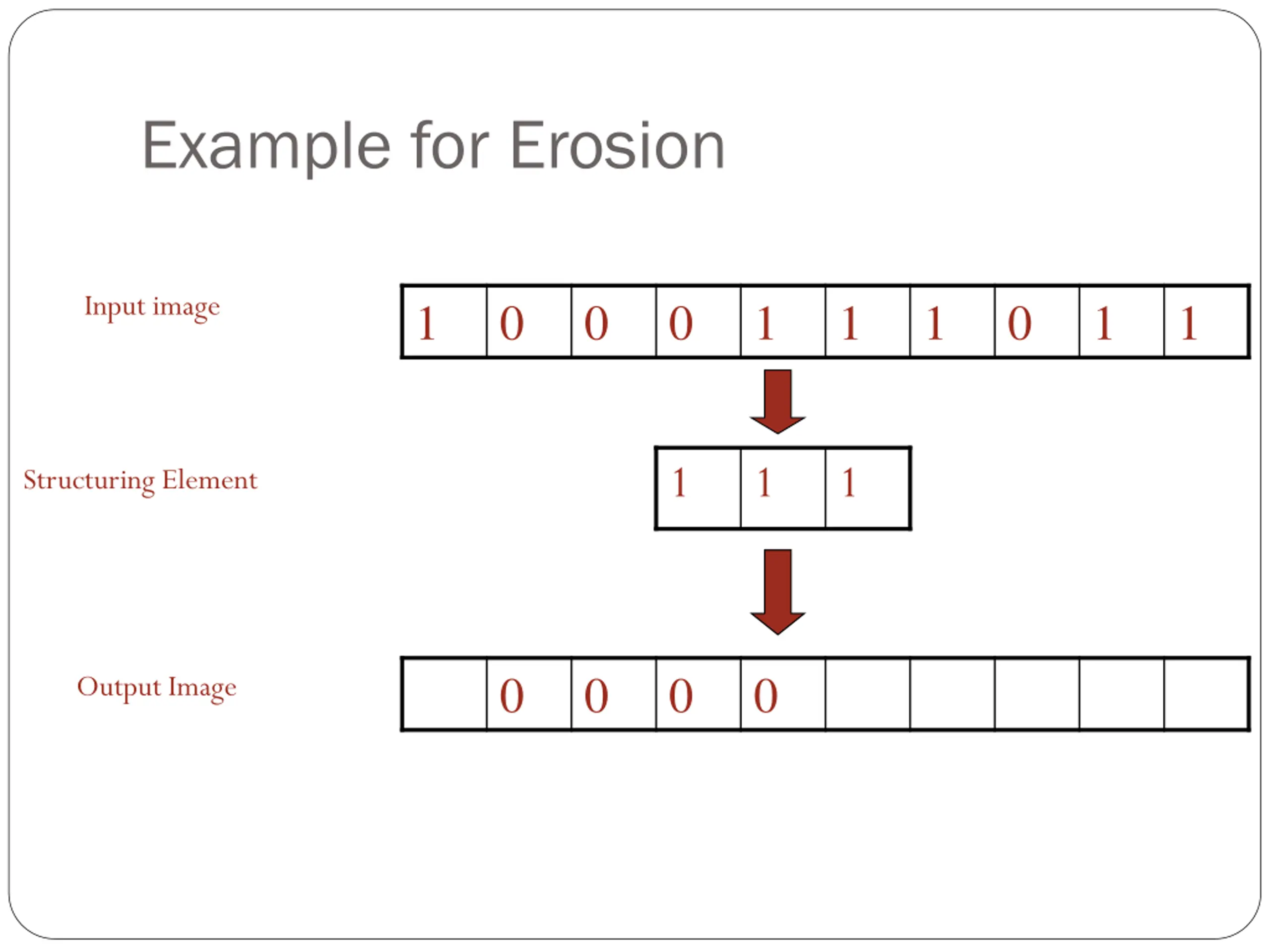 Example for Erosion

Input image

| 1 | 0 | 0 | 0 | 1 | 1 | 1 | 0 | 1 | 1 |
|---|---|---|---|---|---|---|---|---|---|

Structuring Element

| 1 | 1 | 1 |
|---|---|---|

Output Image

|  | 0 | 0 | 0 | 0 |  |  |  |  |  |
|---|---|---|---|---|---|---|---|---|---|